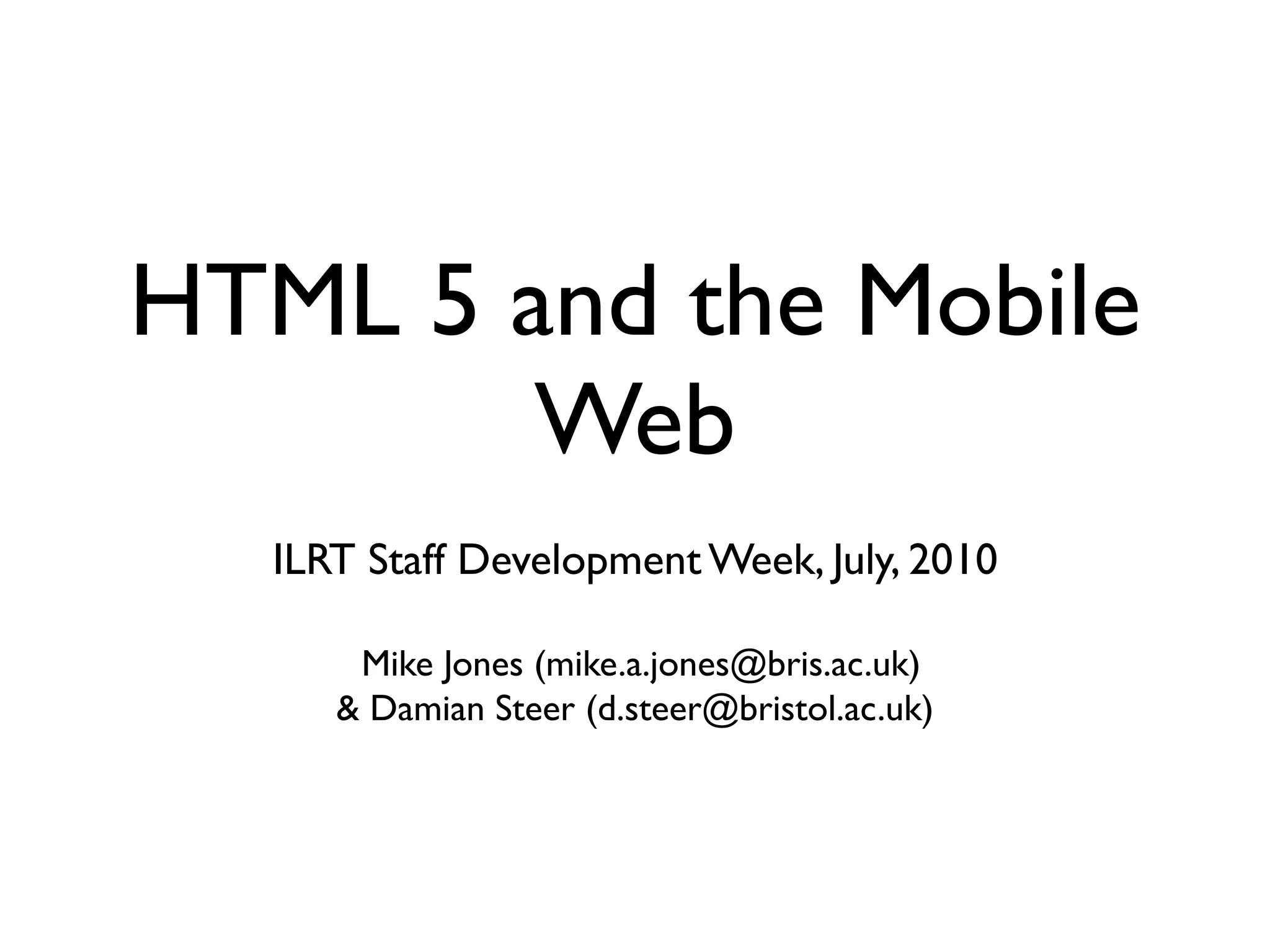 HTML 5 and the Mobile Web

ILRT Staff Development Week, July, 2010

Mike Jones (mike.a.jones@bris.ac.uk)
& Damian Steer (d.steer@bristol.ac.uk)